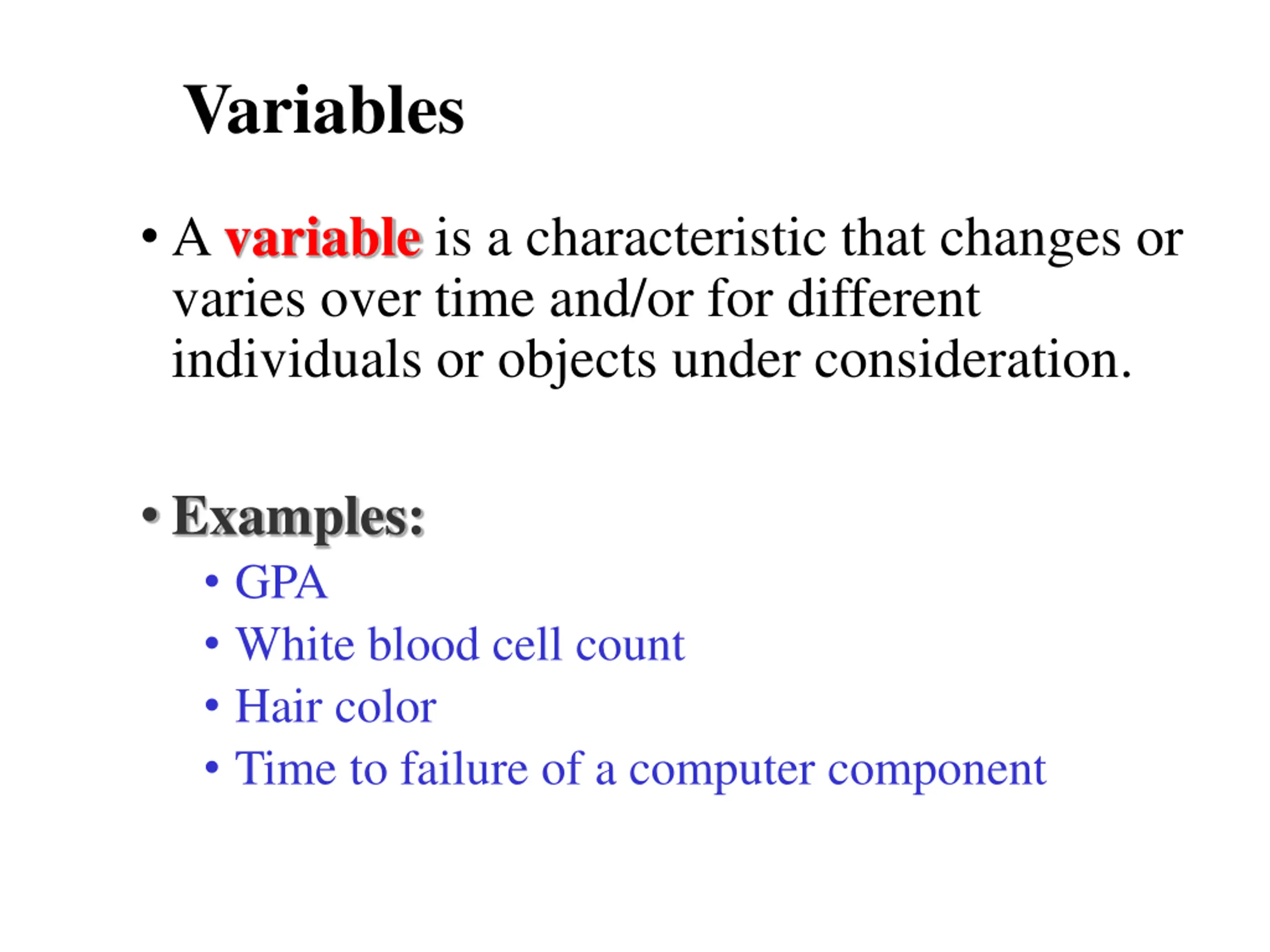 Variables

• A variable is a characteristic that changes or varies over time and/or for different individuals or objects under consideration.

• Examples:
  • GPA
  • White blood cell count
  • Hair color
  • Time to failure of a computer component